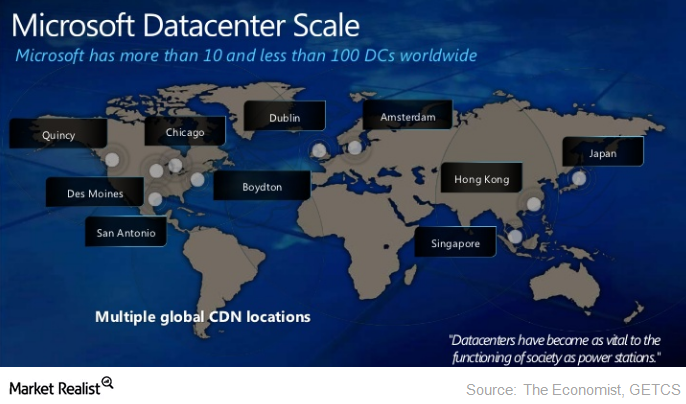 Microsoft Datacenter Scale

Microsoft has more than 10 and less than 100 DCs worldwide

Quincy

Chicago

Dublin

Amsterdam

Japan

Des Moines

Boydton

Hong Kong

San Antonio

Singapore

Multiple global CDN locations

"Datacenters have become as vital to the functioning of society as power stations."

Market Realist

Source: The Economist, GETCS